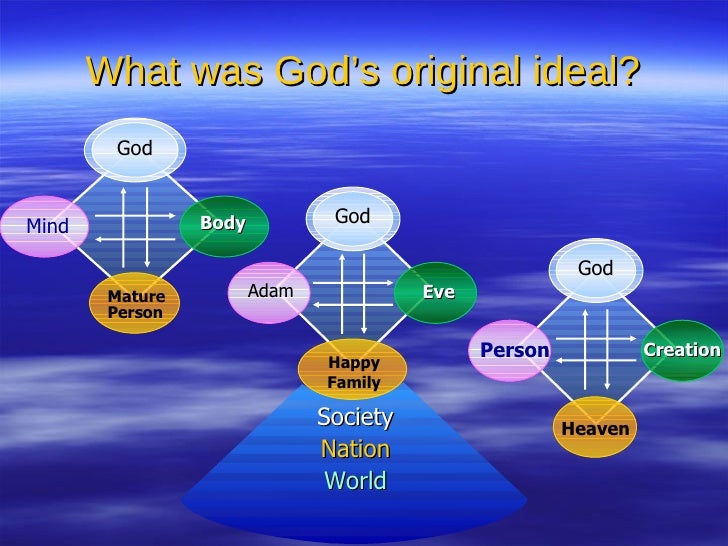 What was God's original ideal?

God
Mind
Body
Mature Person

God
Adam
Eve
Happy Family
Society
Nation
World

God
Person
Creation
Heaven